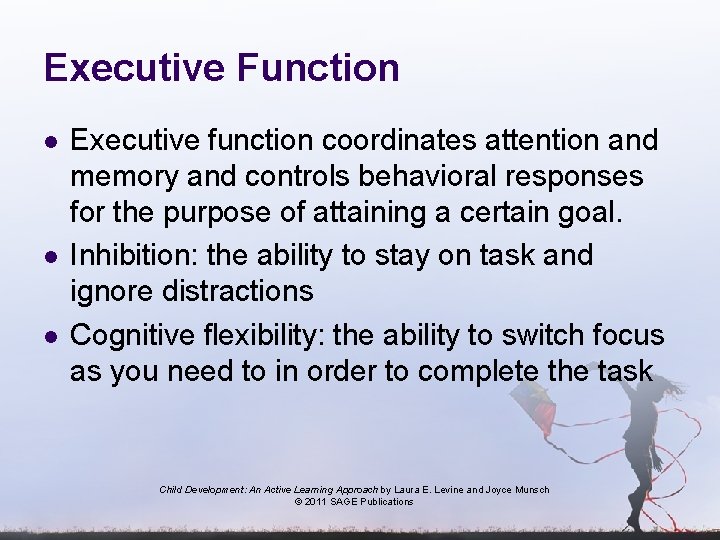 Executive Function

- Executive function coordinates attention and memory and controls behavioral responses for the purpose of attaining a certain goal.
- Inhibition: the ability to stay on task and ignore distractions
- Cognitive flexibility: the ability to switch focus as you need to in order to complete the task

Child Development: An Active Learning Approach by Laura E. Levine and Joyce Munsch
© 2011 SAGE Publications